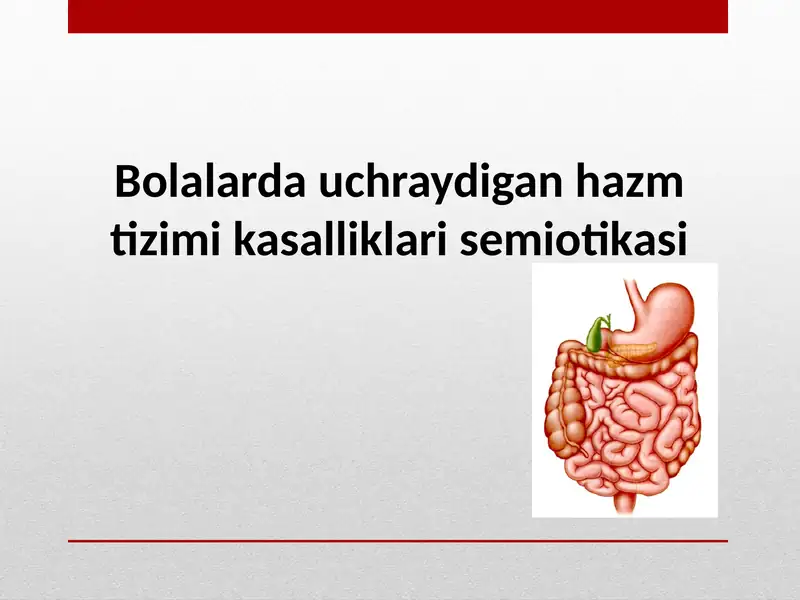 Bolalarda uchraydigan hazm tizimi kasalliklari semiotikasi